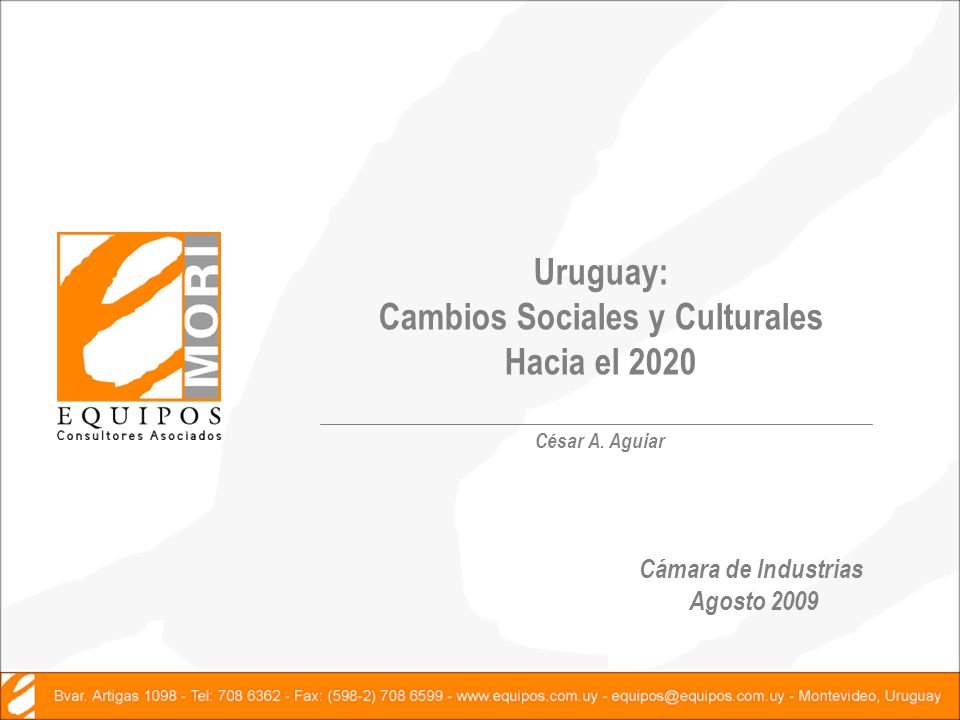 MORI
EQUIPOS
Consultores Asociados

Uruguay:
Cambios Sociales y Culturales
Hacia el 2020

César A. Aguiar

Cámara de Industrias
Agosto 2009

Bvar. Artigas 1098 - Tel: 708 6362 - Fax: (598-2) 708 6599 - www.equipos.com.uy - equipos@equipos.com.uy - Montevideo, Uruguay